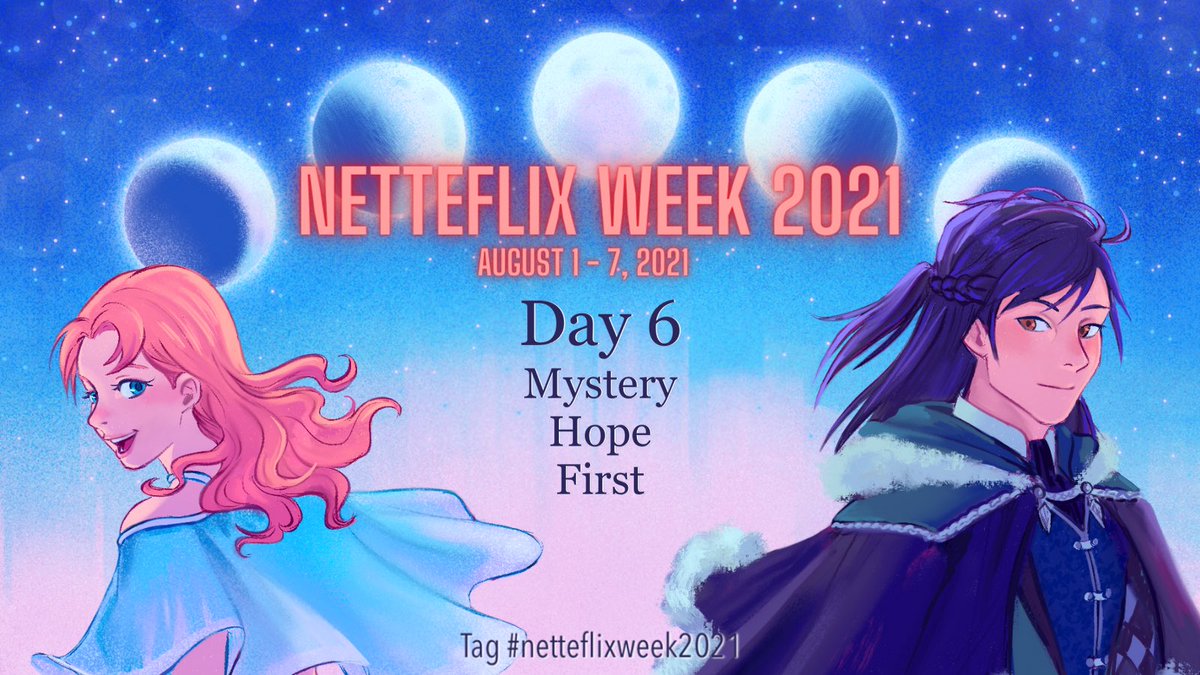 NETTEFLIX WEEK 2021
AUGUST 1 - 7, 2021

Day 6
Mystery
Hope
First

Tag #netteflixweek2021